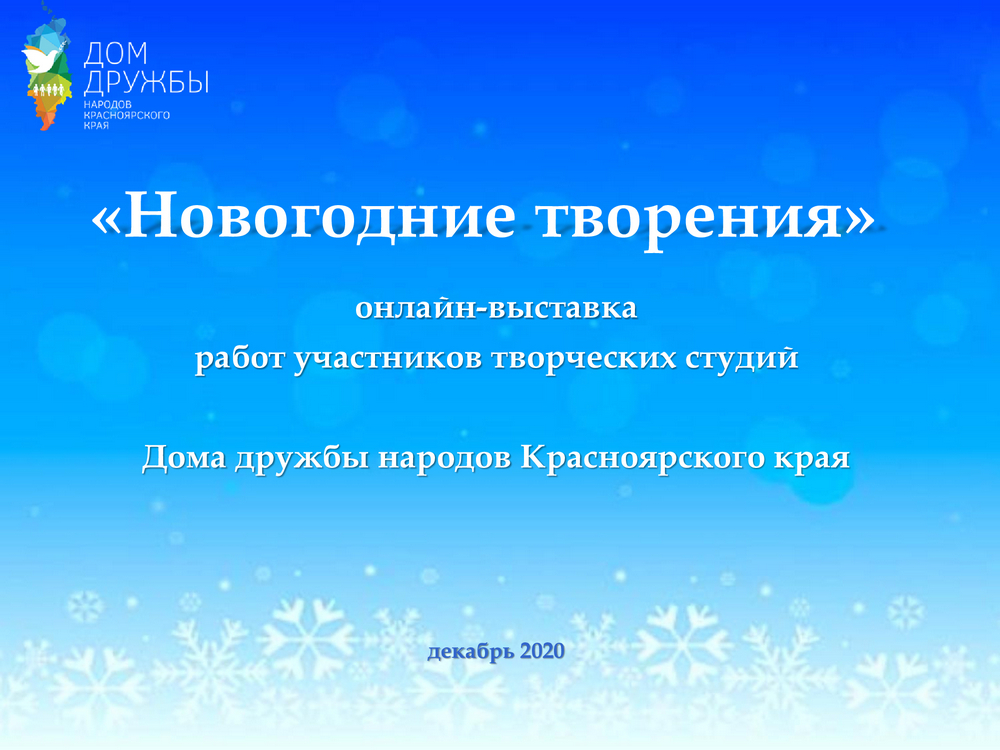 ДОМ ДРУЖБЫ
НАРОДОВ КРАСНОЯРСКОГО КРАЯ

«Новогодние творения»

онлайн-выставка
работ участников творческих студий

Дома дружбы народов Красноярского края

декабрь 2020